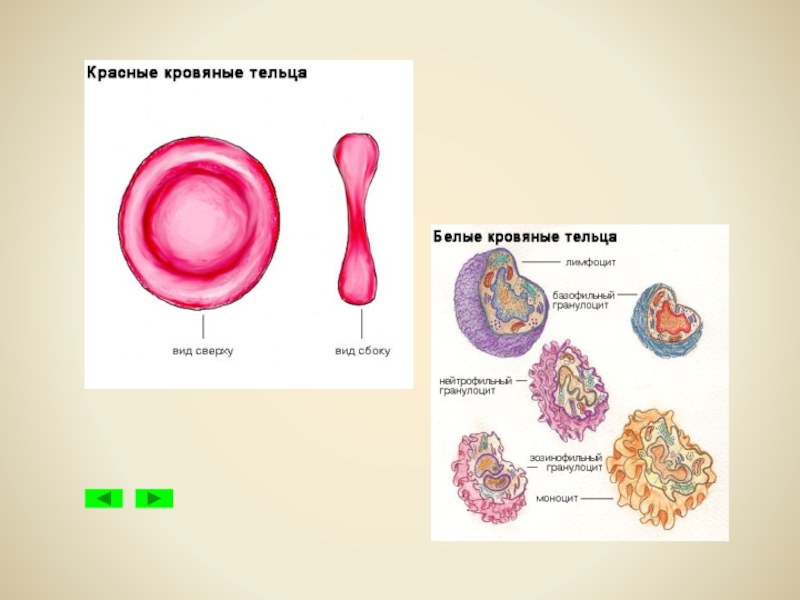 Красные кровяные тельца

вид сверху

вид сбоку

Белые кровяные тельца

лимфоцит

базофильный гранулоцит

нейтрофильный гранулоцит

эозинофильный гранулоцит

моноцит